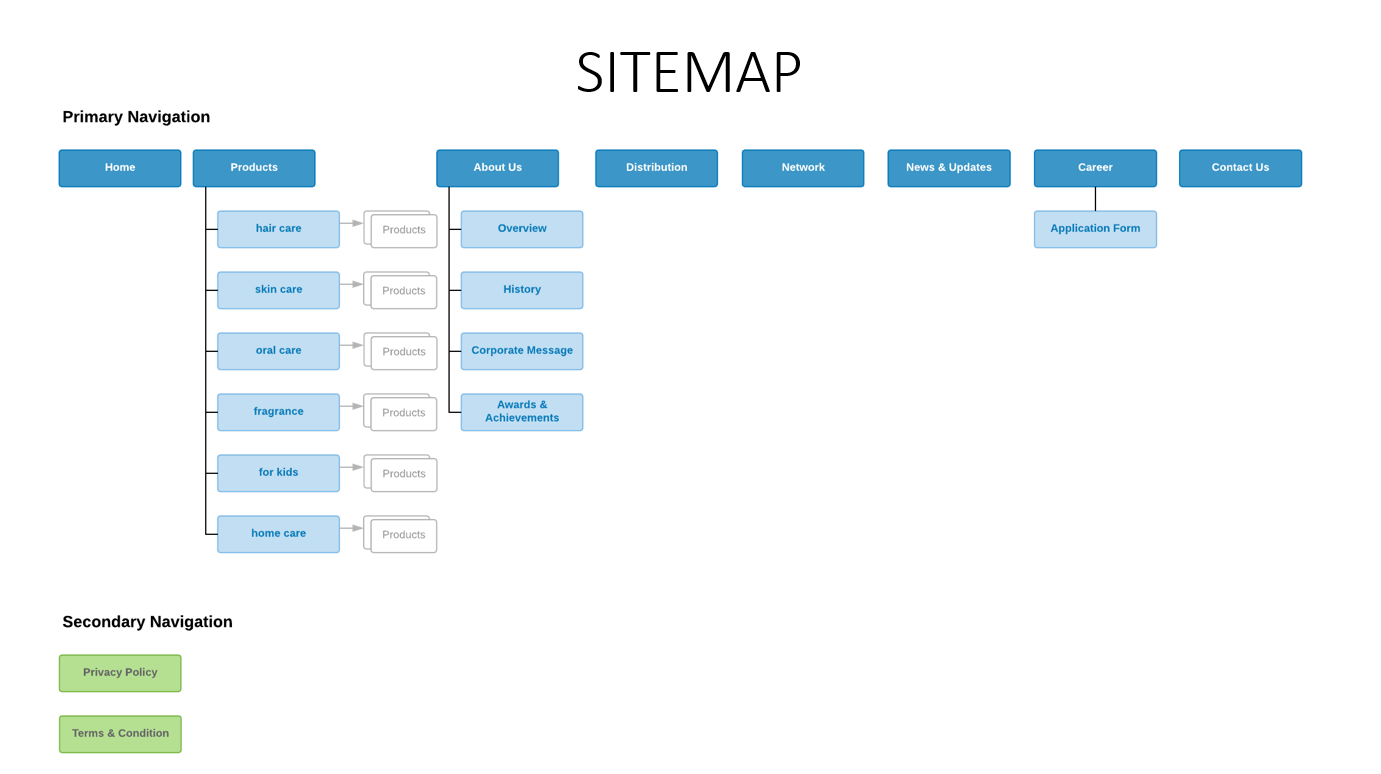 SITEMAP

Primary Navigation

Home

Products

hair care
Products

skin care
Products

oral care
Products

fragrance
Products

for kids
Products

home care
Products

About Us

Overview

History

Corporate Message

Awards & Achievements

Distribution

Network

News & Updates

Career

Application Form

Contact Us

Secondary Navigation

Privacy Policy

Terms & Condition